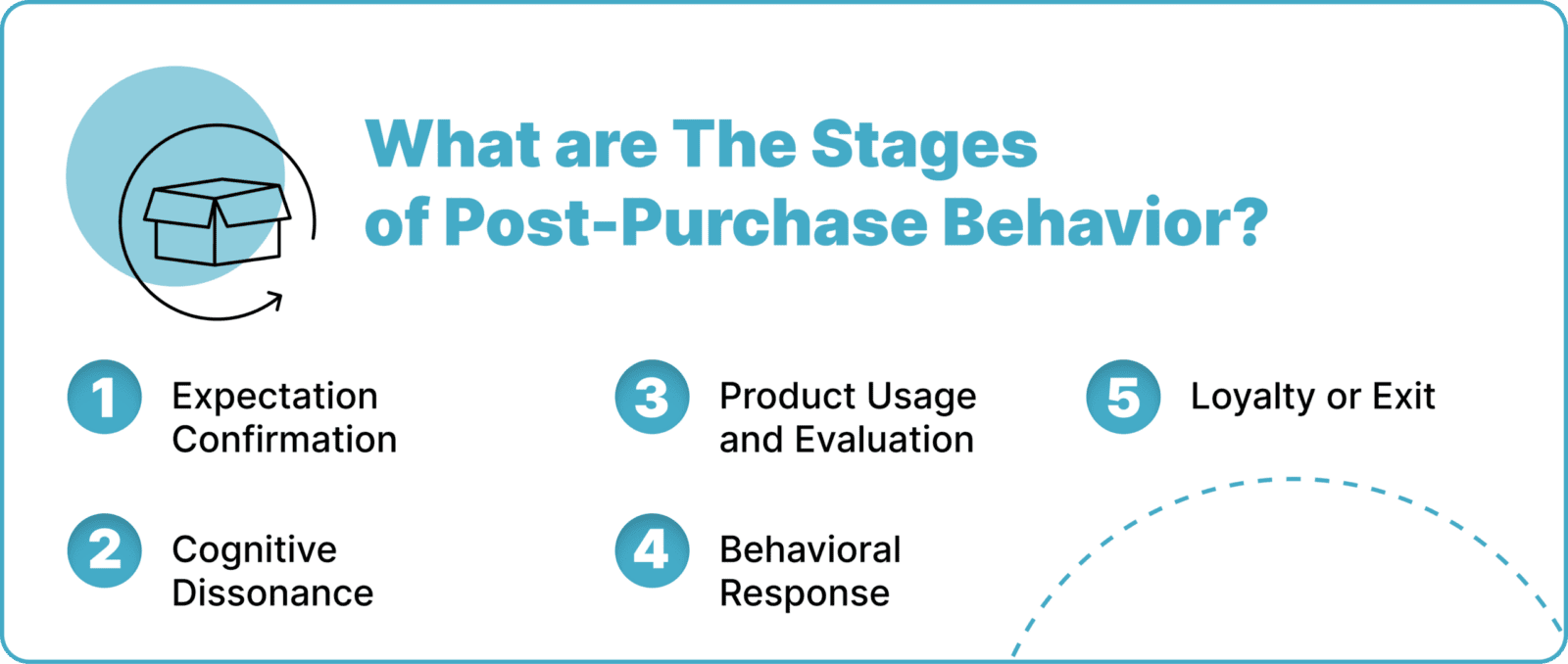 What are The Stages of Post-Purchase Behavior?

1 Expectation Confirmation

2 Cognitive Dissonance

3 Product Usage and Evaluation

4 Behavioral Response

5 Loyalty or Exit